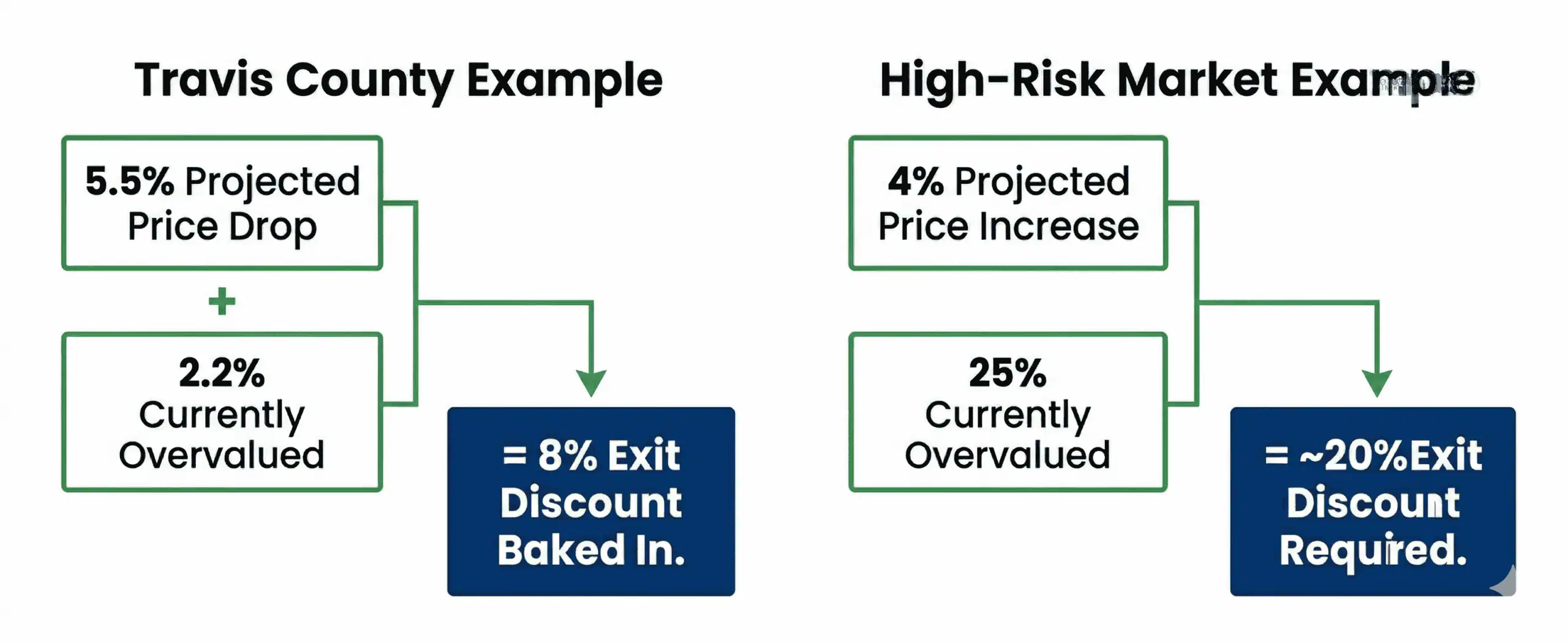 Travis County Example

5.5% Projected Price Drop

+

2.2% Currently Overvalued

= 8% Exit Discount Baked In.

High-Risk Market Example

4% Projected Price Increase

25% Currently Overvalued

= ~20%Exit Discount Required.